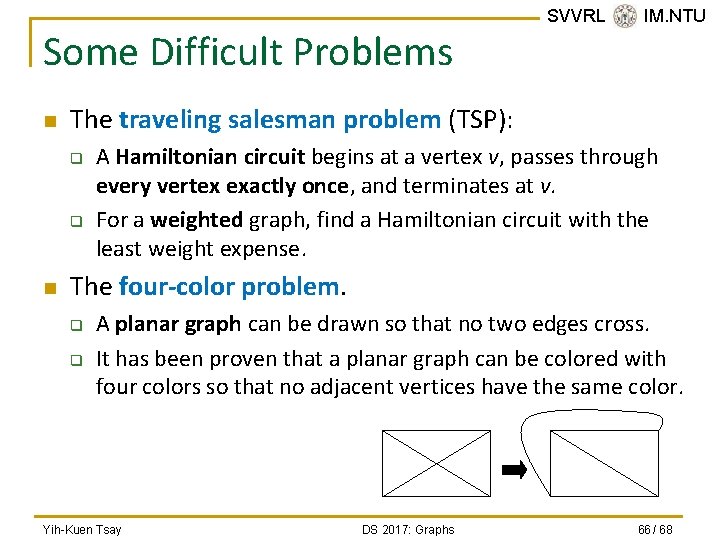 SVVRL IM.NTU

Some Difficult Problems

The traveling salesman problem (TSP):

A Hamiltonian circuit begins at a vertex $v$, passes through every vertex exactly once, and terminates at $v$.

For a weighted graph, find a Hamiltonian circuit with the least weight expense.

The four-color problem.

A planar graph can be drawn so that no two edges cross.

It has been proven that a planar graph can be colored with four colors so that no adjacent vertices have the same color.

Yih-Kuen Tsay DS 2017: Graphs 66 / 68